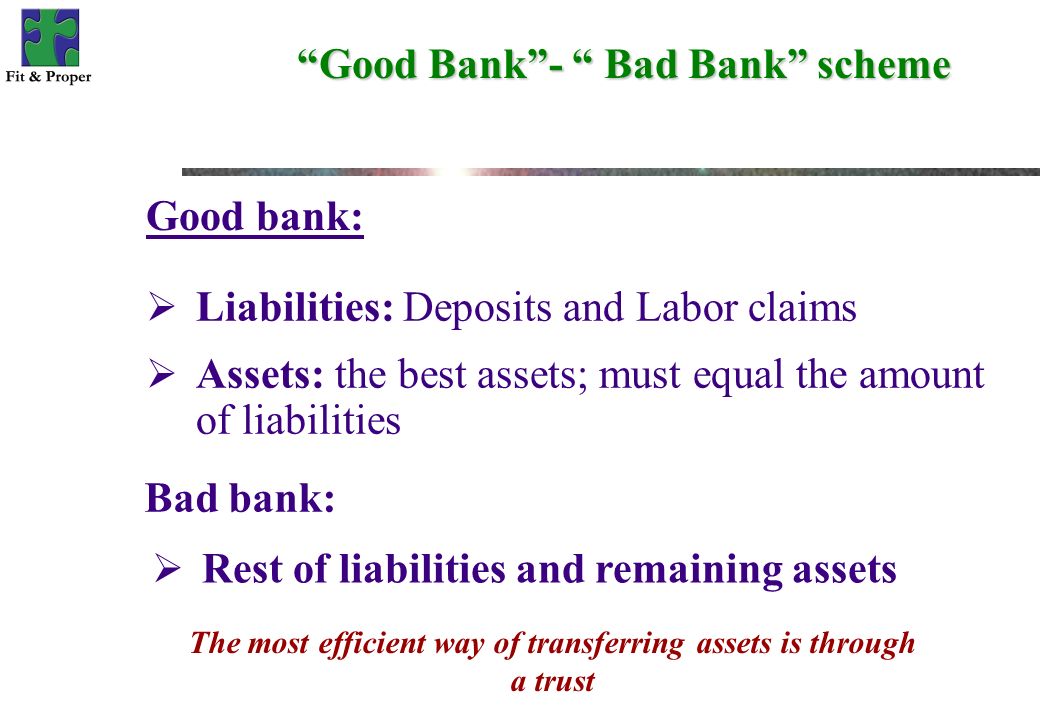 Fit & Proper

“Good Bank”- “ Bad Bank” scheme

Good bank:

➢ Liabilities: Deposits and Labor claims

➢ Assets: the best assets; must equal the amount of liabilities

Bad bank:

➢ Rest of liabilities and remaining assets

The most efficient way of transferring assets is through a trust